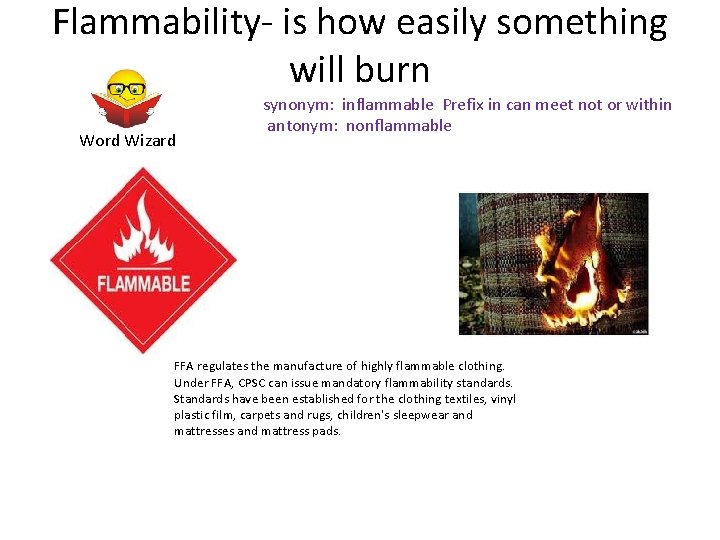 Flammability- is how easily something will burn

Word Wizard

synonym: inflammable Prefix in can meet not or within
antonym: nonflammable

FLAMMABLE

FFA regulates the manufacture of highly flammable clothing. Under FFA, CPSC can issue mandatory flammability standards. Standards have been established for the clothing textiles, vinyl plastic film, carpets and rugs, children's sleepwear and mattresses and mattress pads.